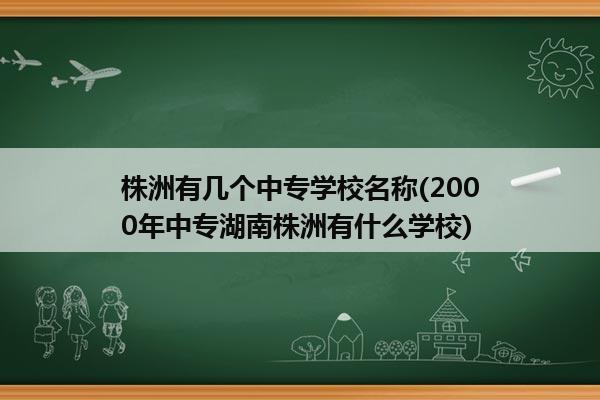 株洲有几个中专学校名称(2000年中专湖南株洲有什么学校)